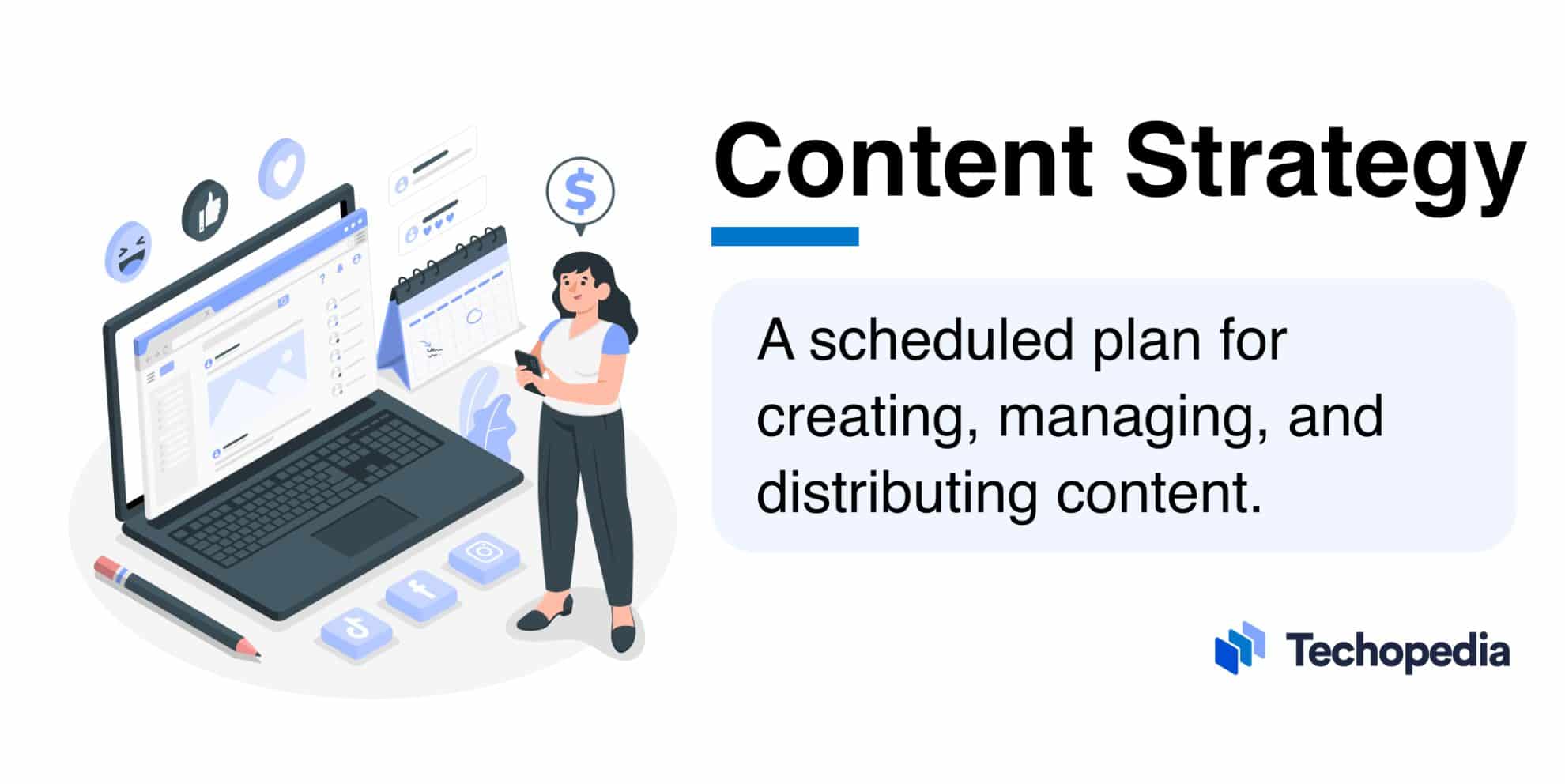 $

Content Strategy

A scheduled plan for creating, managing, and distributing content.

Techopedia